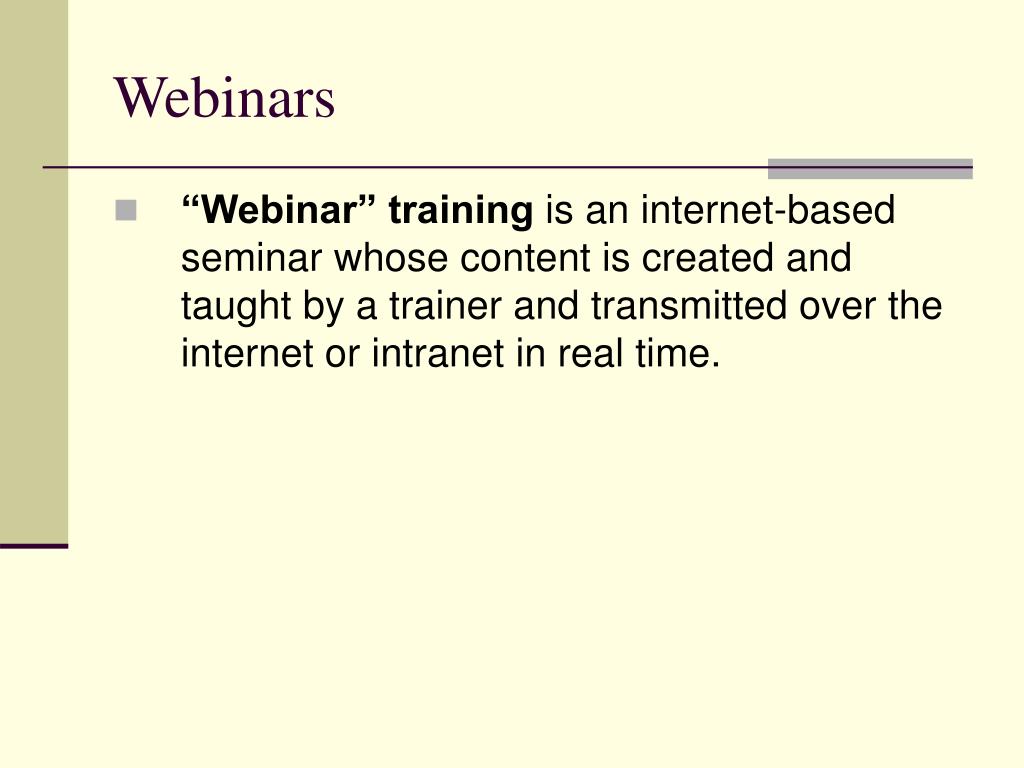 Webinars

“Webinar” training is an internet-based seminar whose content is created and taught by a trainer and transmitted over the internet or intranet in real time.